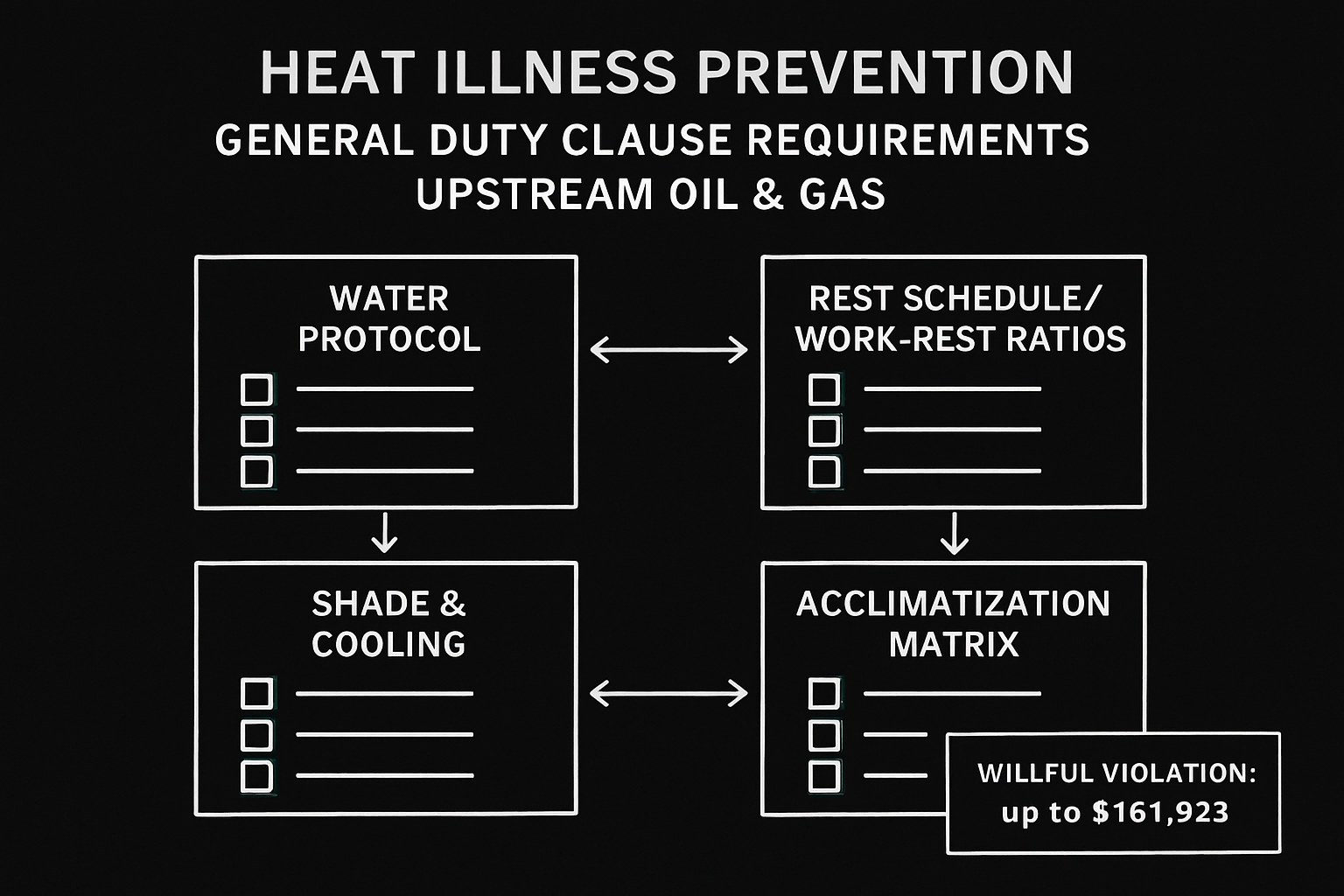 HEAT ILLNESS PREVENTION
GENERAL DUTY CLAUSE REQUIREMENTS
UPSTREAM OIL & GAS

WATER PROTOCOL

REST SCHEDULE/ WORK-REST RATIOS

SHADE & COOLING

ACCLIMATIZATION MATRIX

WILLFUL VIOLATION: up to $161,923